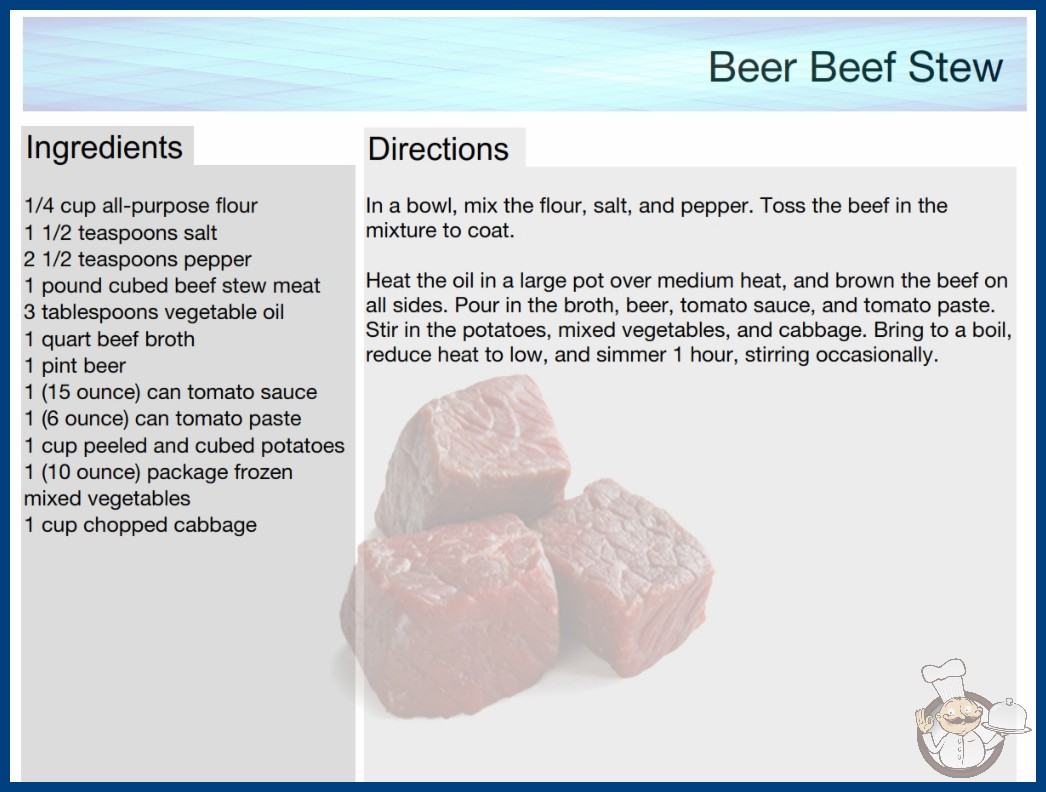 Beer Beef Stew

Ingredients

1/4 cup all-purpose flour
1 1/2 teaspoons salt
2 1/2 teaspoons pepper
1 pound cubed beef stew meat
3 tablespoons vegetable oil
1 quart beef broth
1 pint beer
1 (15 ounce) can tomato sauce
1 (6 ounce) can tomato paste
1 cup peeled and cubed potatoes
1 (10 ounce) package frozen mixed vegetables
1 cup chopped cabbage

Directions

In a bowl, mix the flour, salt, and pepper. Toss the beef in the mixture to coat.

Heat the oil in a large pot over medium heat, and brown the beef on all sides. Pour in the broth, beer, tomato sauce, and tomato paste. Stir in the potatoes, mixed vegetables, and cabbage. Bring to a boil, reduce heat to low, and simmer 1 hour, stirring occasionally.